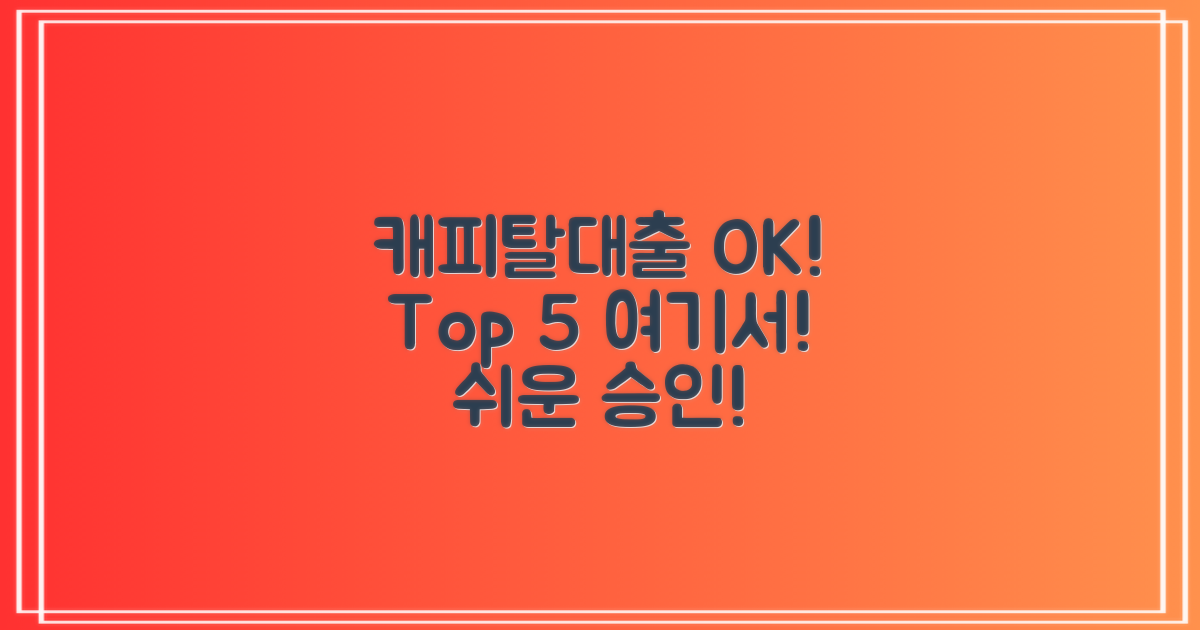 캐피탈대출 OK!
Top 5 여기서!
쉬운 승인!